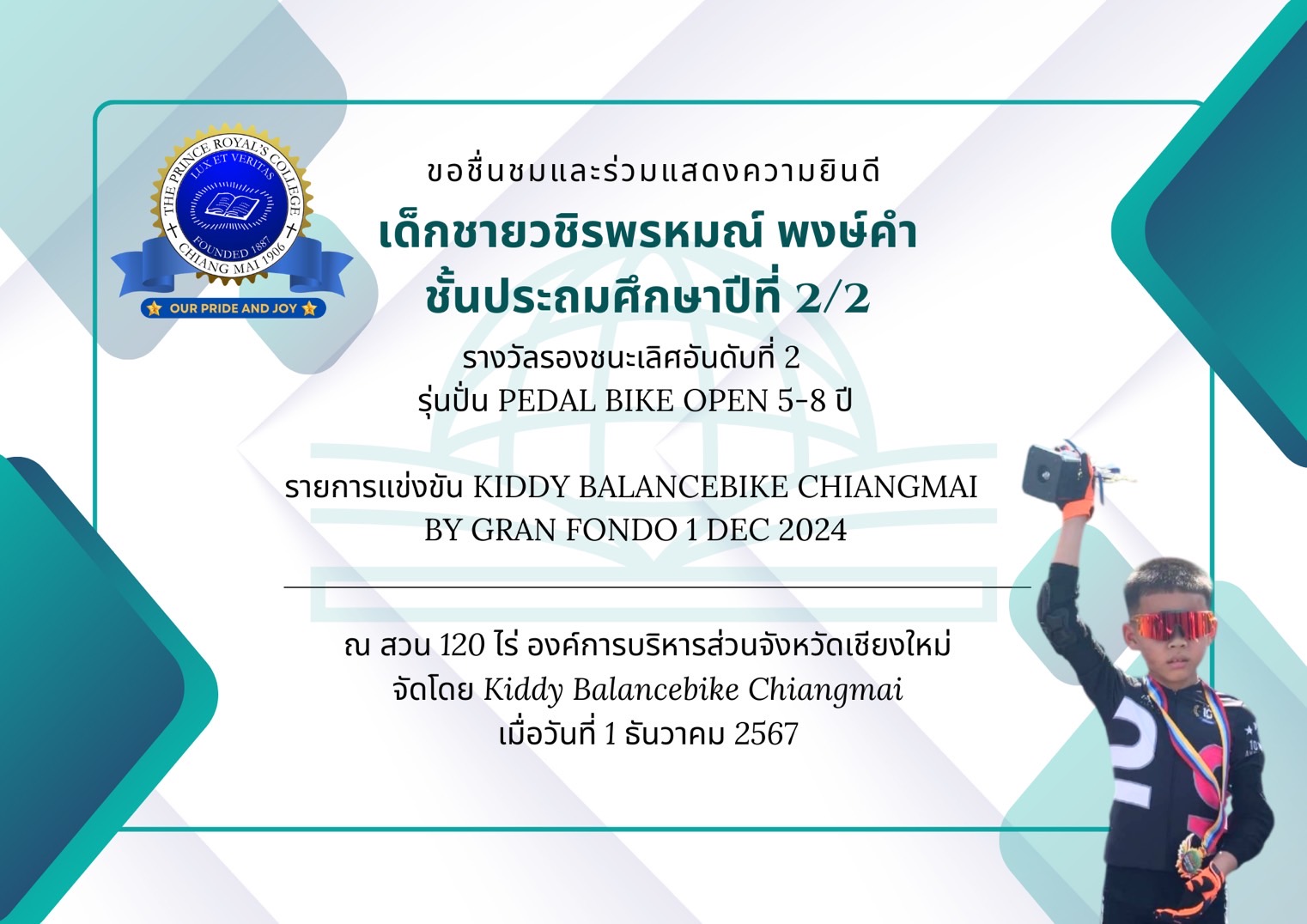 THE PRINCE ROYAL'S COLLEGE
LUX ET VERITAS
FOUNDED 1887
CHIANG MAI 1906
OUR PRIDE AND JOY

ขอชื่นชมและร่วมแสดงความยินดี
เด็กชายวชิรพรหมณ์ พงษ์คำ
ชั้นประถมศึกษาปีที่ 2/2
รางวัลรองชนะเลิศอันดับที่ 2
รุ่นปั่น PEDAL BIKE OPEN 5-8 ปี

รายการแข่งขัน KIDDY BALANCEBIKE CHIANGMAI BY GRAN FONDO 1 DEC 2024

ณ สวน 120 ไร่ องค์การบริหารส่วนจังหวัดเชียงใหม่
จัดโดย Kiddy Balancebike Chiangmai
เมื่อวันที่ 1 ธันวาคม 2567